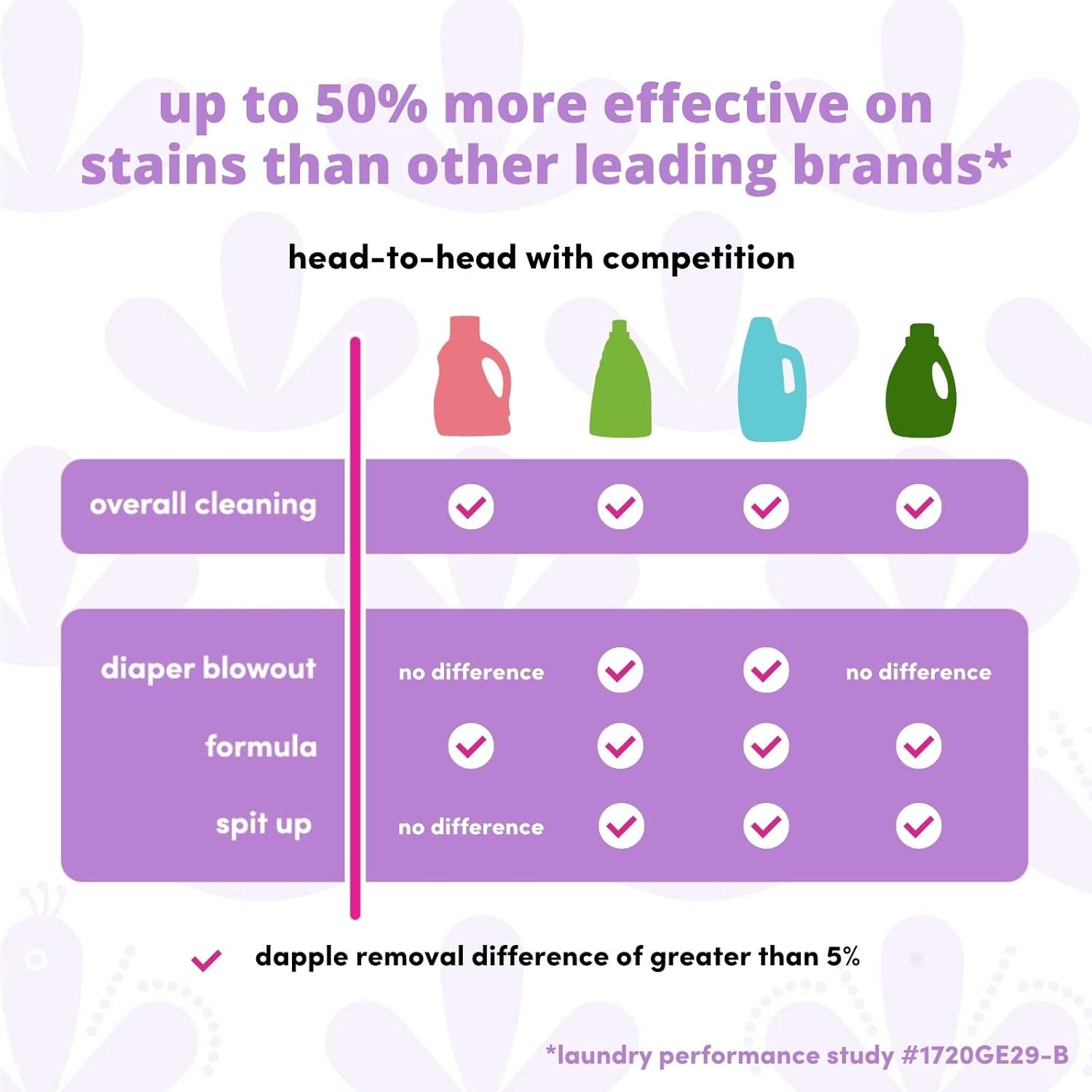 up to 50% more effective on stains than other leading brands*

head-to-head with competition

| | | | | |
|---|---|---|---|---|
| overall cleaning | ✓ | ✓ | ✓ | ✓ |
| diaper blowout | no difference | ✓ | ✓ | no difference |
| formula | ✓ | ✓ | ✓ | ✓ |
| spit up | no difference | ✓ | ✓ | ✓ |

✓ dapple removal difference of greater than 5%

*laundry performance study #1720GE29-B